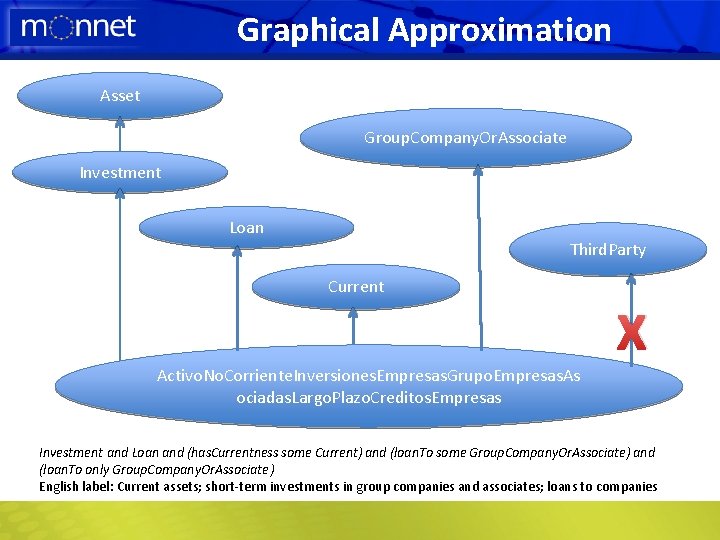 monnet

Graphical Approximation

Asset

Investment

GroupCompanyOrAssociate

Loan

ThirdParty

Current

X

ActivoNoCorrienteInversionesEmpresasGrupoEmpresasAsociadasLargoPlazoCreditosEmpresas

Investment and Loan and (hasCurrentness some Current) and (loanTo some GroupCompanyOrAssociate) and (loanTo only GroupCompanyOrAssociate)
English label: Current assets; short-term investments in group companies and associates; loans to companies